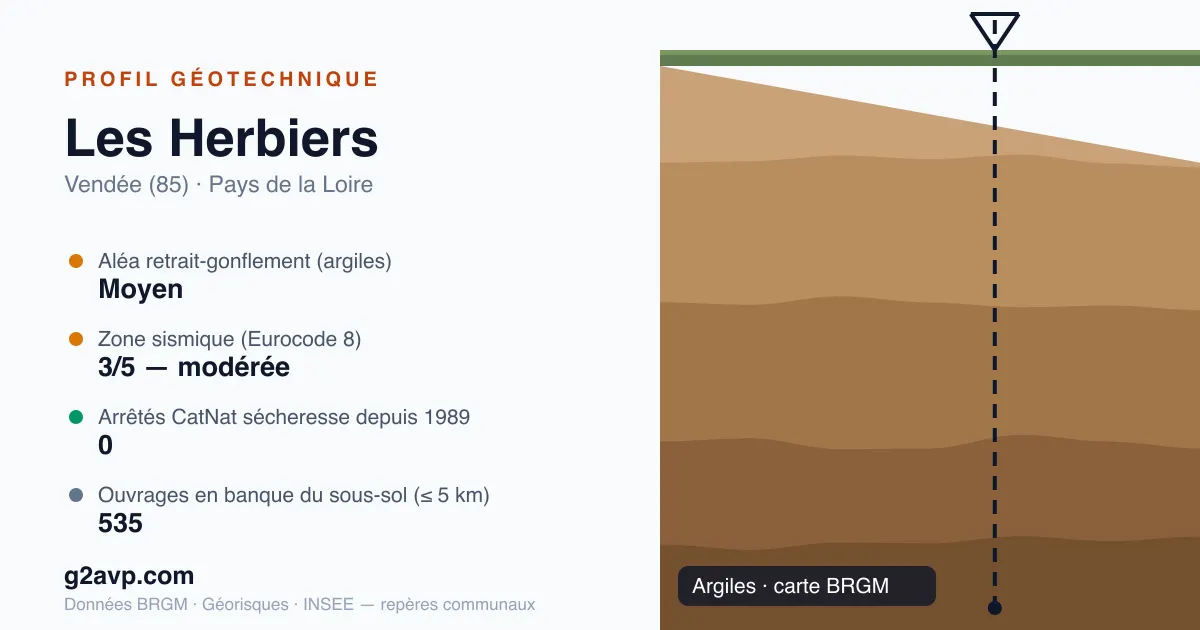 PROFIL GÉOTECHNIQUE

Les Herbiers

Vendée (85) · Pays de la Loire

Aléa retrait-gonflement (argiles)
Moyen

Zone sismique (Eurocode 8)
3/5 — modérée

Arrêtés CatNat sécheresse depuis 1989
0

Ouvrages en banque du sous-sol (≤ 5 km)
535

g2avp.com

Données BRGM · Géorisques · INSEE — repères communaux

Argiles · carte BRGM